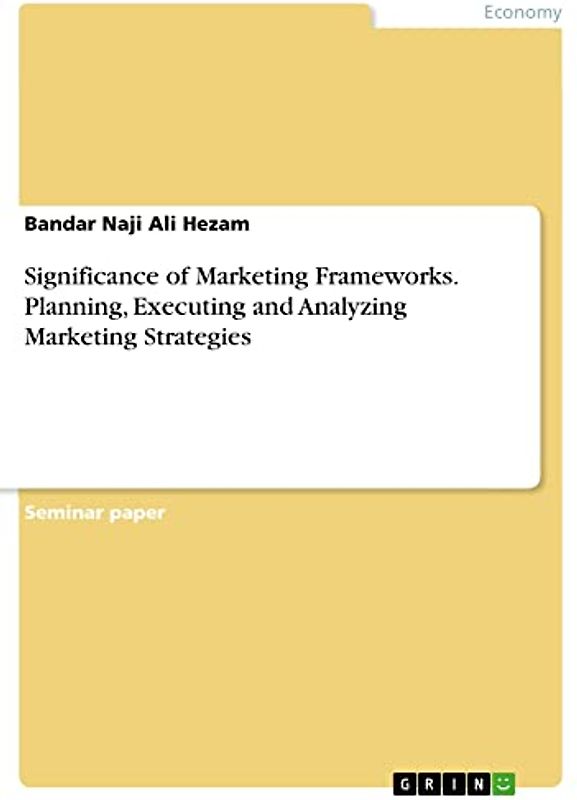 Economy

Bandar Naji Ali Hezam

Significance of Marketing Frameworks. Planning, Executing and Analyzing Marketing Strategies

Seminar paper

GRIN